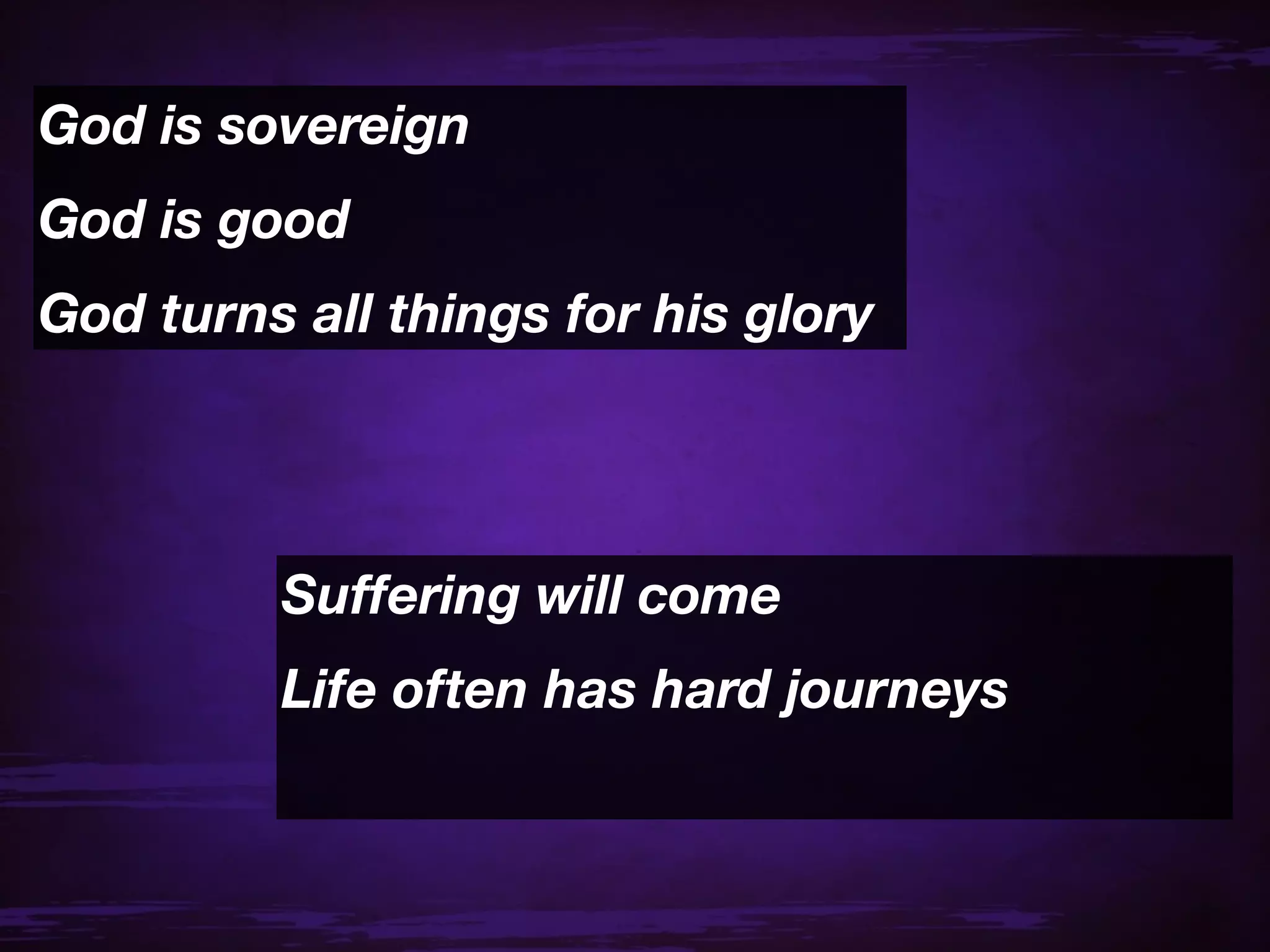 God is sovereign

God is good

God turns all things for his glory

Suffering will come

Life often has hard journeys